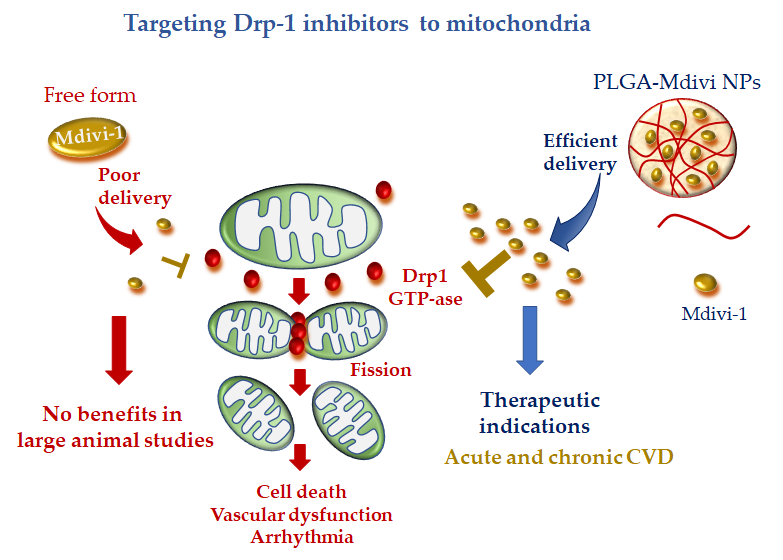 Targeting Drp-1 inhibitors to mitochondria

Free form

Mdivi-1

Poor delivery

No benefits in large animal studies

Drp1 GTP-ase

Fission

Cell death
Vascular dysfunction
Arrhythmia

PLGA-Mdivi NPs

Efficient delivery

Mdivi-1

Therapeutic indications

Acute and chronic CVD